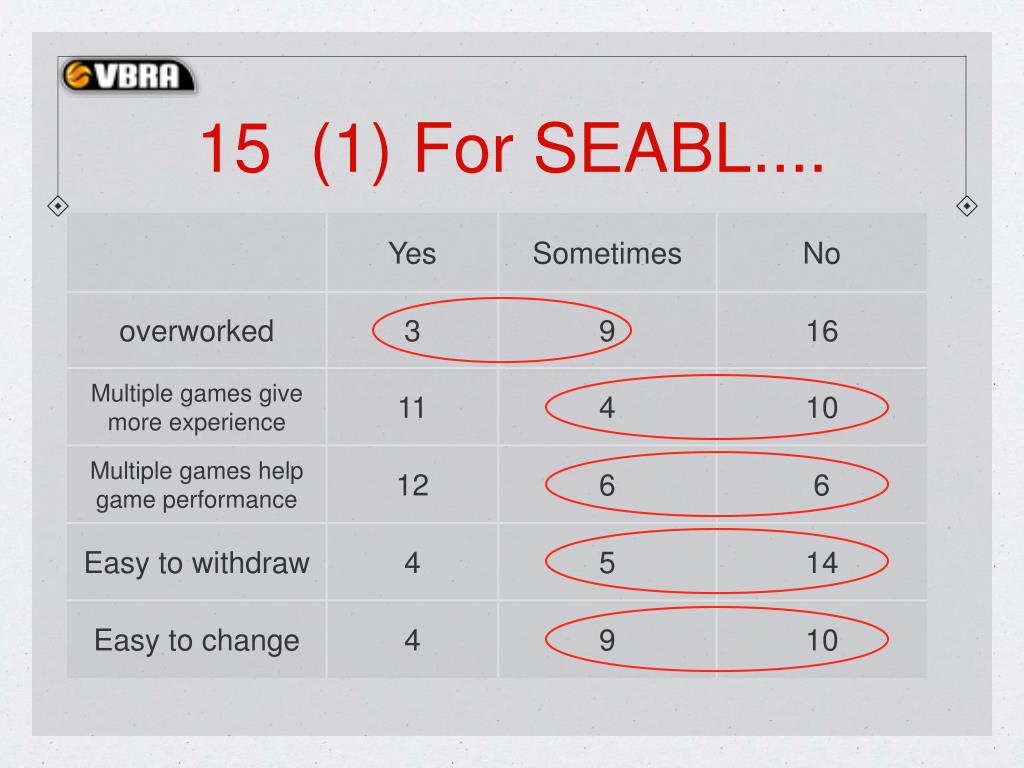 VBRA

15 (1) For SEABL....

| | Yes | Sometimes | No |
|---|---|---|---|
| overworked | 3 | 9 | 16 |
| Multiple games give more experience | 11 | 4 | 10 |
| Multiple games help game performance | 12 | 6 | 6 |
| Easy to withdraw | 4 | 5 | 14 |
| Easy to change | 4 | 9 | 10 |